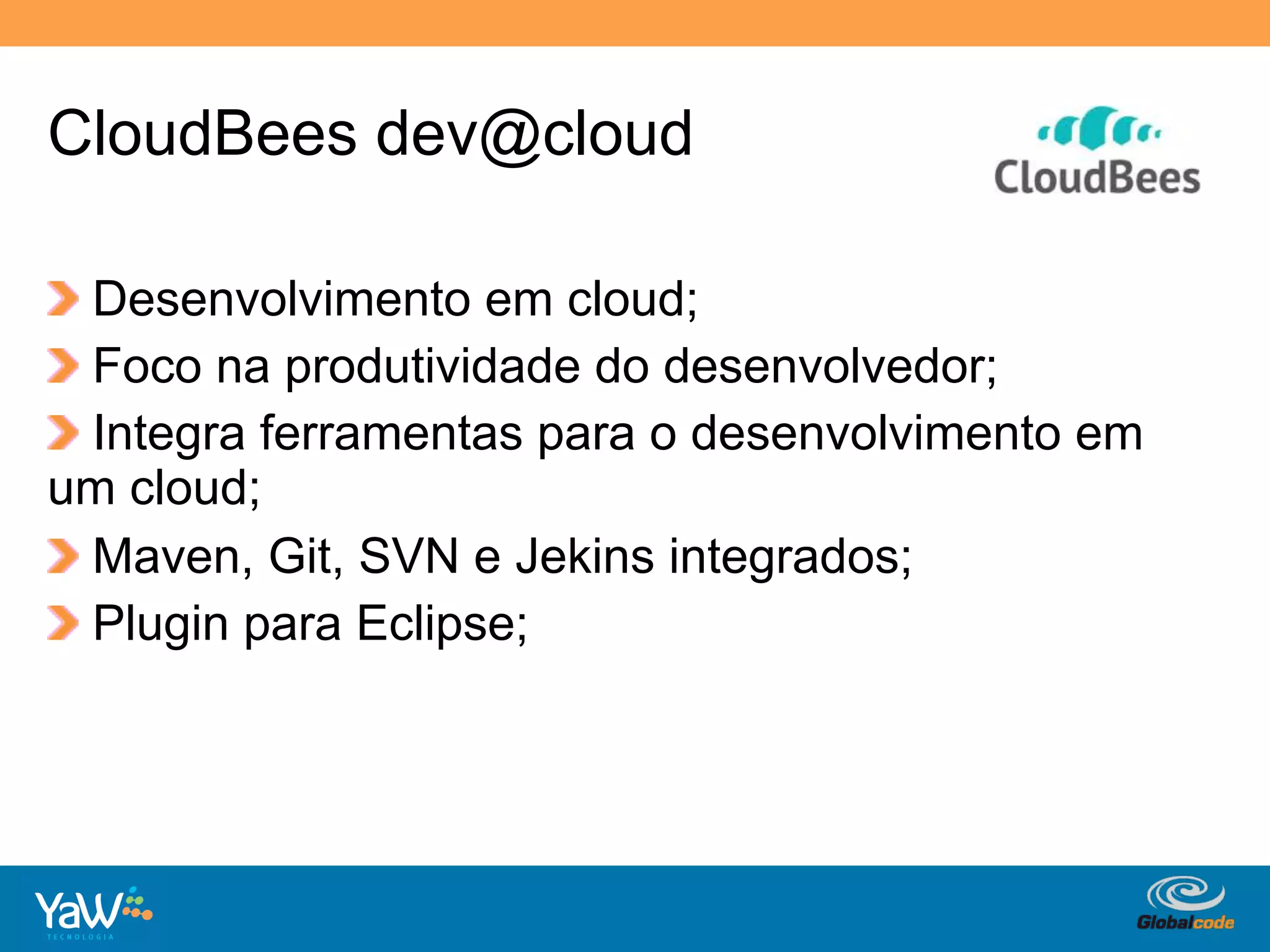 CloudBees dev@cloud

CloudBees

Desenvolvimento em cloud;

Foco na produtividade do desenvolvedor;

Integra ferramentas para o desenvolvimento em um cloud;

Maven, Git, SVN e Jekins integrados;

Plugin para Eclipse;

YaW TECNOLOGIA

Globalcode